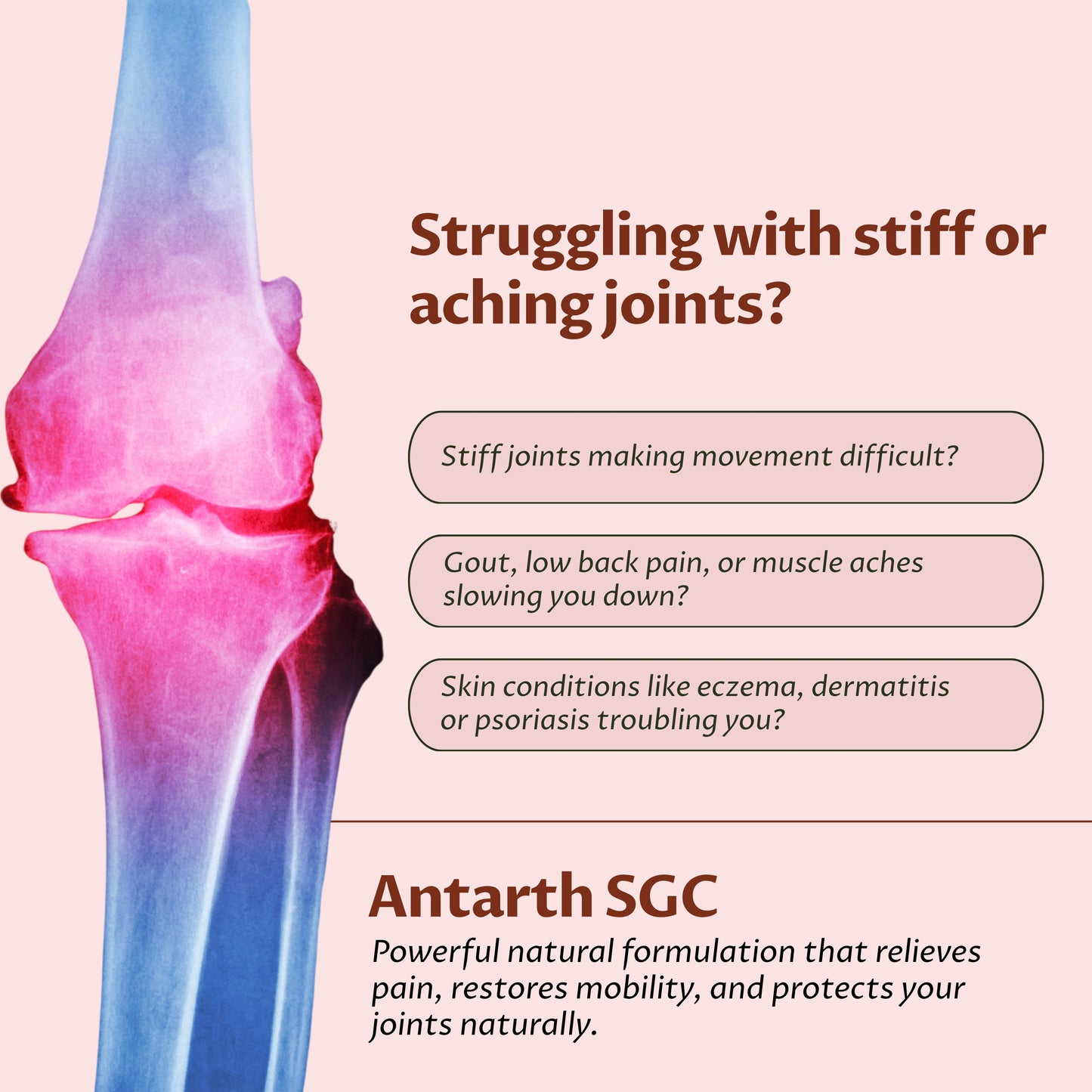 Struggling with stiff or aching joints?

Stiff joints making movement difficult?

Gout, low back pain, or muscle aches slowing you down?

Skin conditions like eczema, dermatitis or psoriasis troubling you?

Antarth SGC

Powerful natural formulation that relieves pain, restores mobility, and protects your joints naturally.